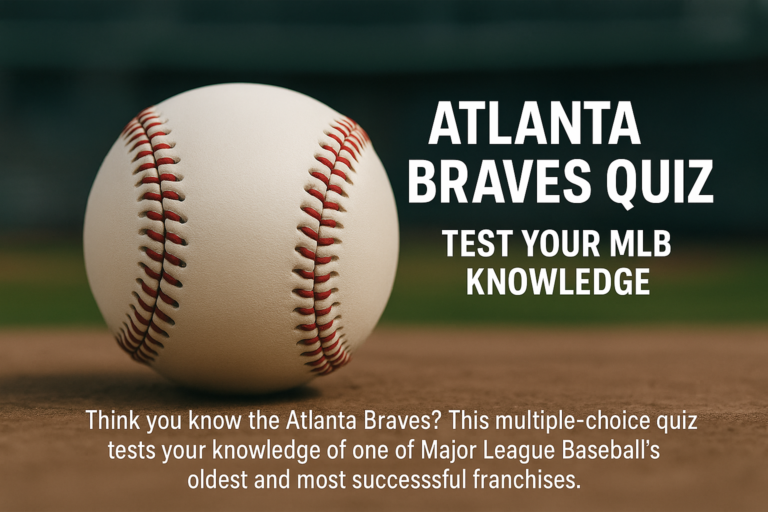 ATLANTA BRAVES QUIZ

TEST YOUR MLB KNOWLEDGE

Think you know the Atlanta Braves? This multiple-choice quiz tests your knowledge of one of Major League Baseball's oldest and most successsful franchises.